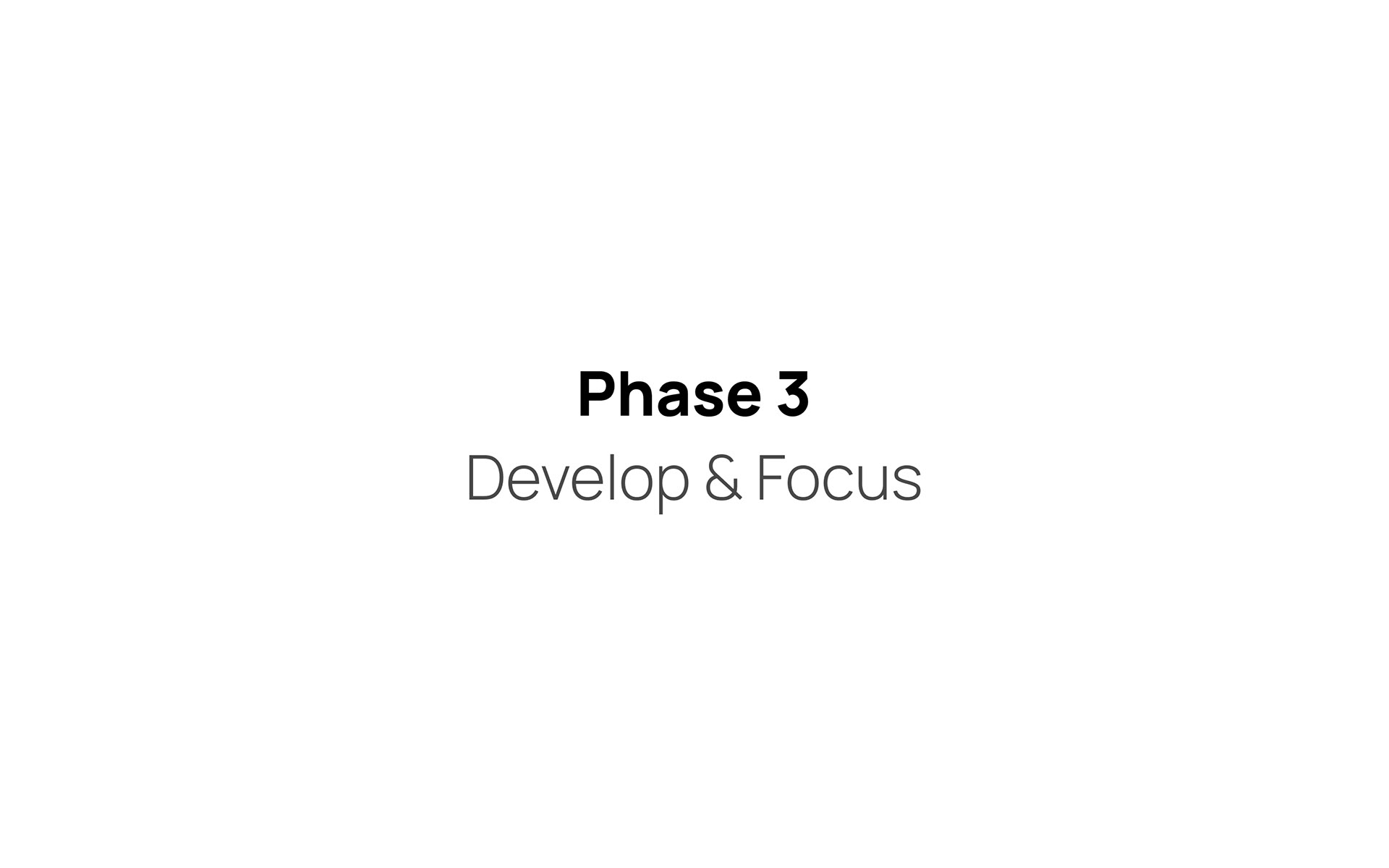 Phase 3
Develop & Focus